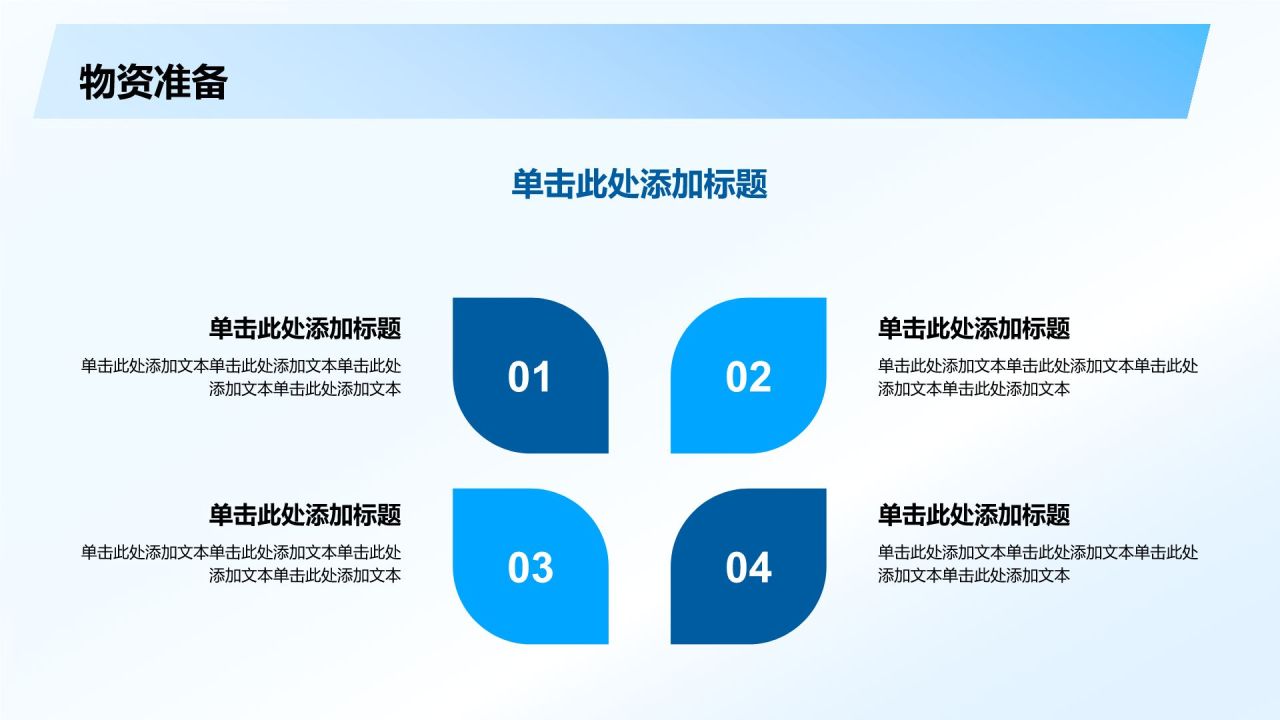 物资准备

单击此处添加标题

单击此处添加标题
单击此处添加文本单击此处添加文本单击此处添加文本单击此处添加文本

01

02

单击此处添加标题
单击此处添加文本单击此处添加文本单击此处添加文本单击此处添加文本

单击此处添加标题
单击此处添加文本单击此处添加文本单击此处添加文本单击此处添加文本

03

04

单击此处添加标题
单击此处添加文本单击此处添加文本单击此处添加文本单击此处添加文本